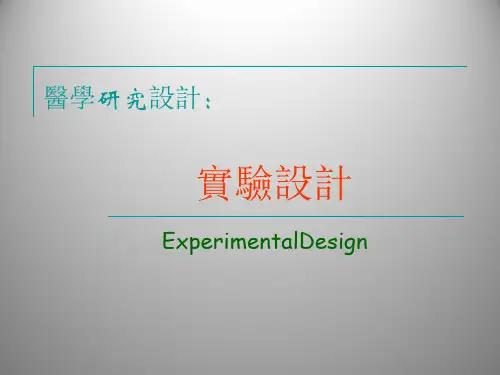 醫學研究設計：

實驗設計

ExperimentalDesign